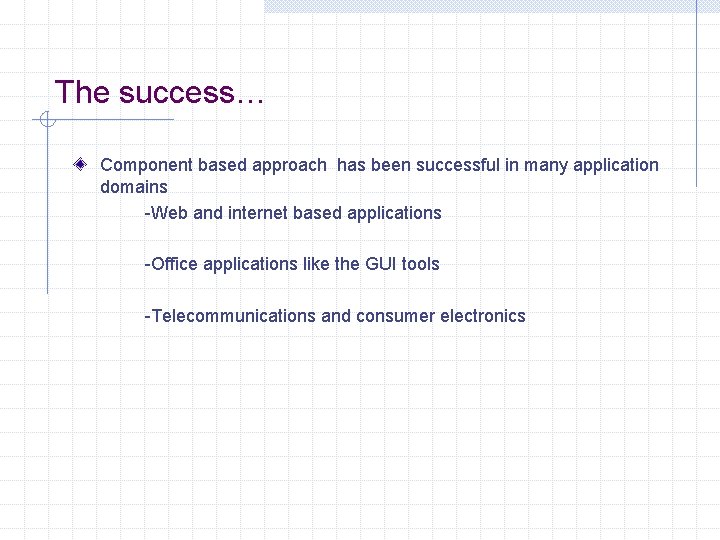 The success…

Component based approach has been successful in many application domains

-Web and internet based applications

-Office applications like the GUI tools

-Telecommunications and consumer electronics